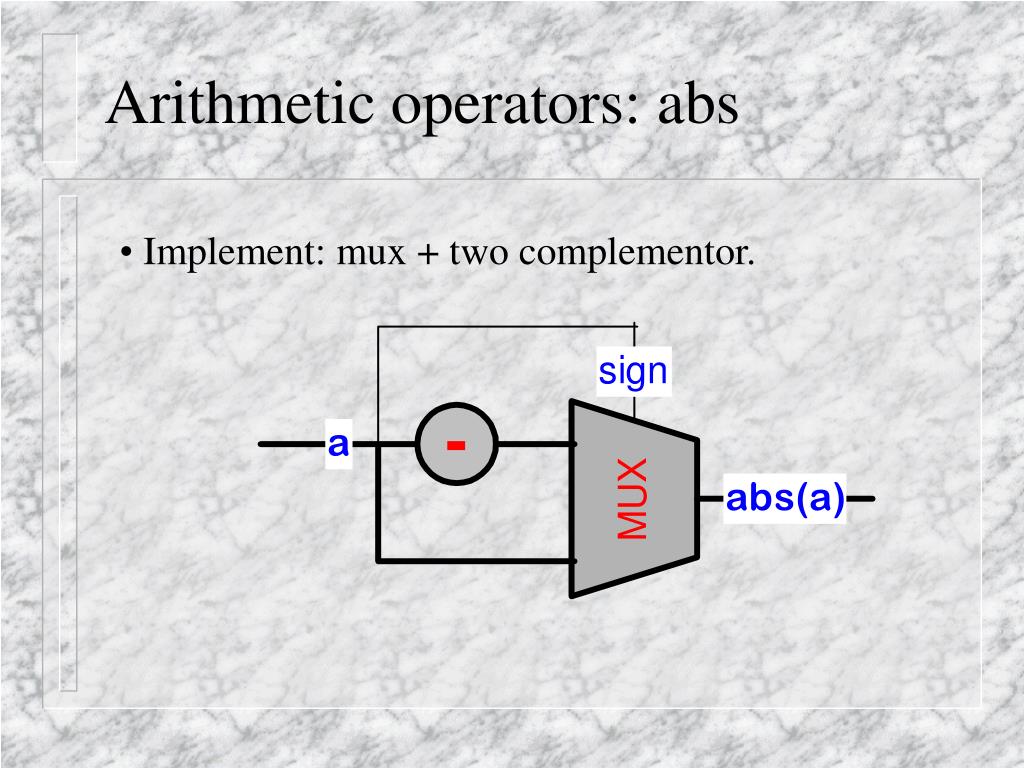 Arithmetic operators: abs

• Implement: mux + two complementor.

sign

a

-

MUX

abs(a)